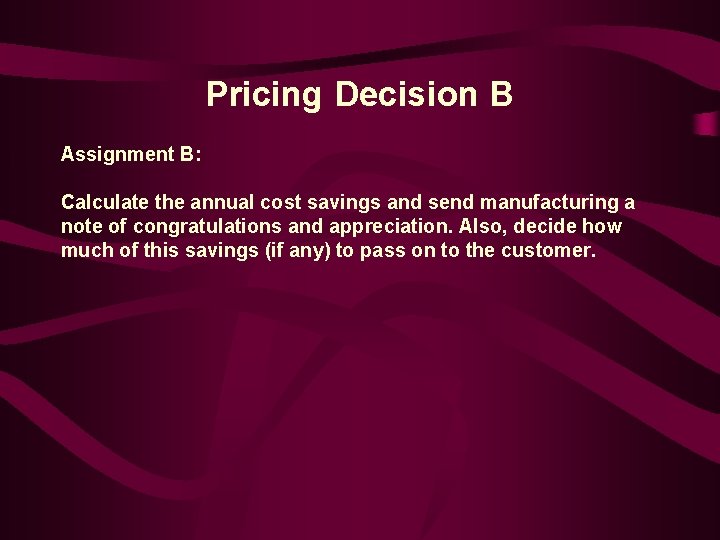 Pricing Decision B

Assignment B:

Calculate the annual cost savings and send manufacturing a note of congratulations and appreciation. Also, decide how much of this savings (if any) to pass on to the customer.